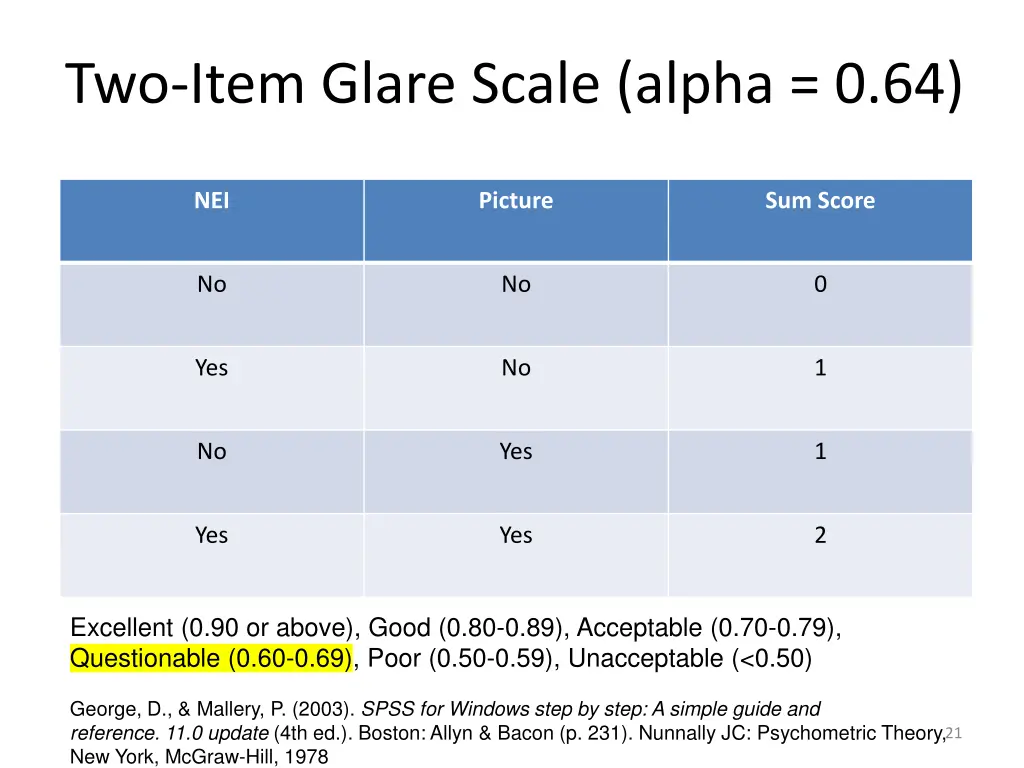 Two-Item Glare Scale (alpha = 0.64)

| NEI | Picture | Sum Score |
|---|---|---|
| No | No | 0 |
| Yes | No | 1 |
| No | Yes | 1 |
| Yes | Yes | 2 |

Excellent (0.90 or above), Good (0.80-0.89), Acceptable (0.70-0.79), Questionable (0.60-0.69), Poor (0.50-0.59), Unacceptable (<0.50)

George, D., & Mallery, P. (2003). SPSS for Windows step by step: A simple guide and reference. 11.0 update (4th ed.). Boston: Allyn & Bacon (p. 231). Nunnally JC: Psychometric Theory, New York, McGraw-Hill, 1978

21